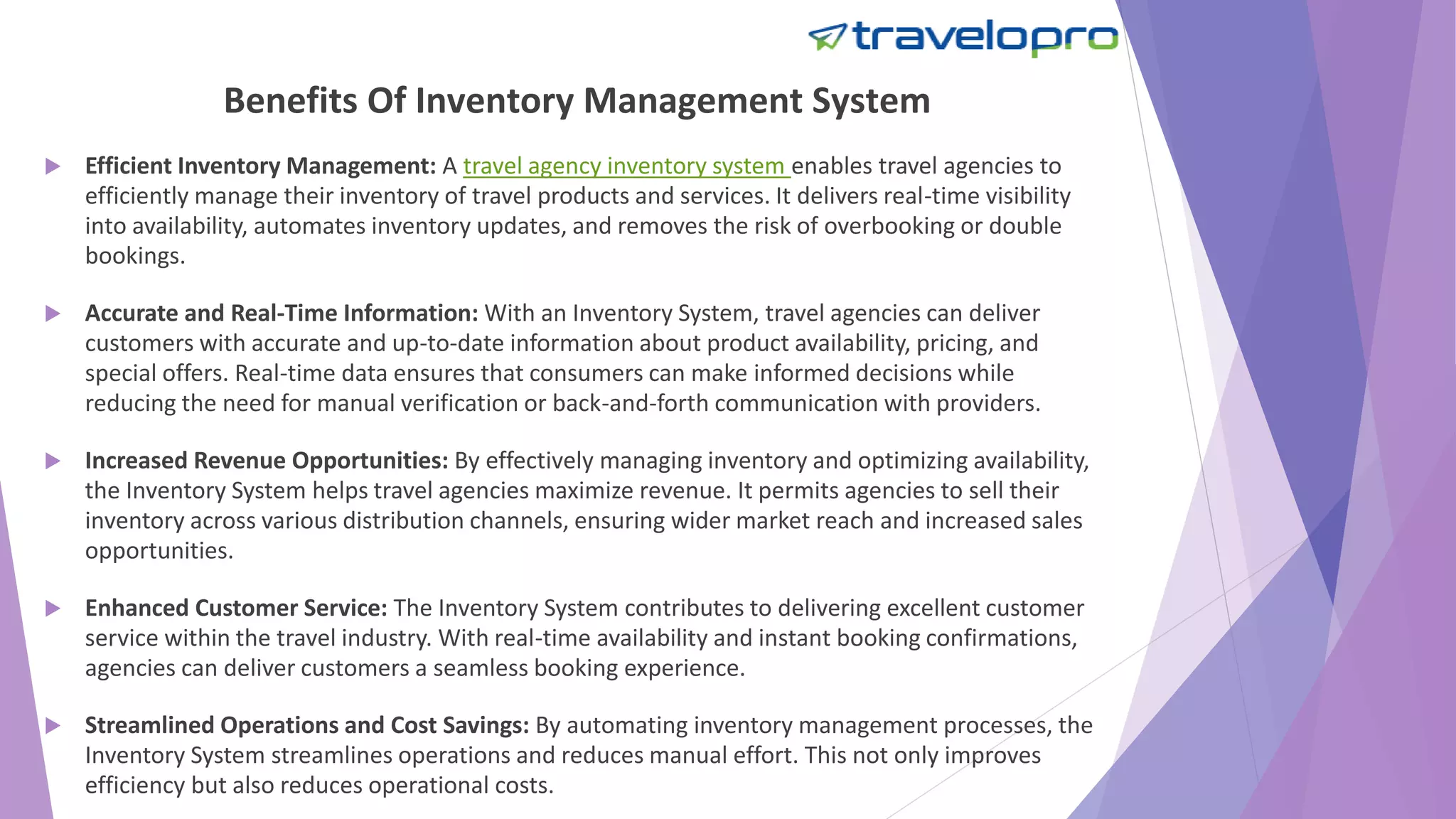 travelopro

Benefits Of Inventory Management System

Efficient Inventory Management: A travel agency inventory system enables travel agencies to efficiently manage their inventory of travel products and services. It delivers real-time visibility into availability, automates inventory updates, and removes the risk of overbooking or double bookings.

Accurate and Real-Time Information: With an Inventory System, travel agencies can deliver customers with accurate and up-to-date information about product availability, pricing, and special offers. Real-time data ensures that consumers can make informed decisions while reducing the need for manual verification or back-and-forth communication with providers.

Increased Revenue Opportunities: By effectively managing inventory and optimizing availability, the Inventory System helps travel agencies maximize revenue. It permits agencies to sell their inventory across various distribution channels, ensuring wider market reach and increased sales opportunities.

Enhanced Customer Service: The Inventory System contributes to delivering excellent customer service within the travel industry. With real-time availability and instant booking confirmations, agencies can deliver customers a seamless booking experience.

Streamlined Operations and Cost Savings: By automating inventory management processes, the Inventory System streamlines operations and reduces manual effort. This not only improves efficiency but also reduces operational costs.